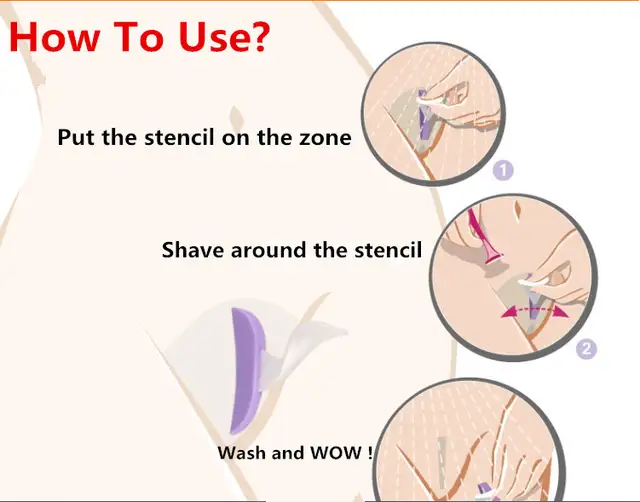 How To Use?

Put the stencil on the zone

1

Shave around the stencil

2

Wash and WOW !